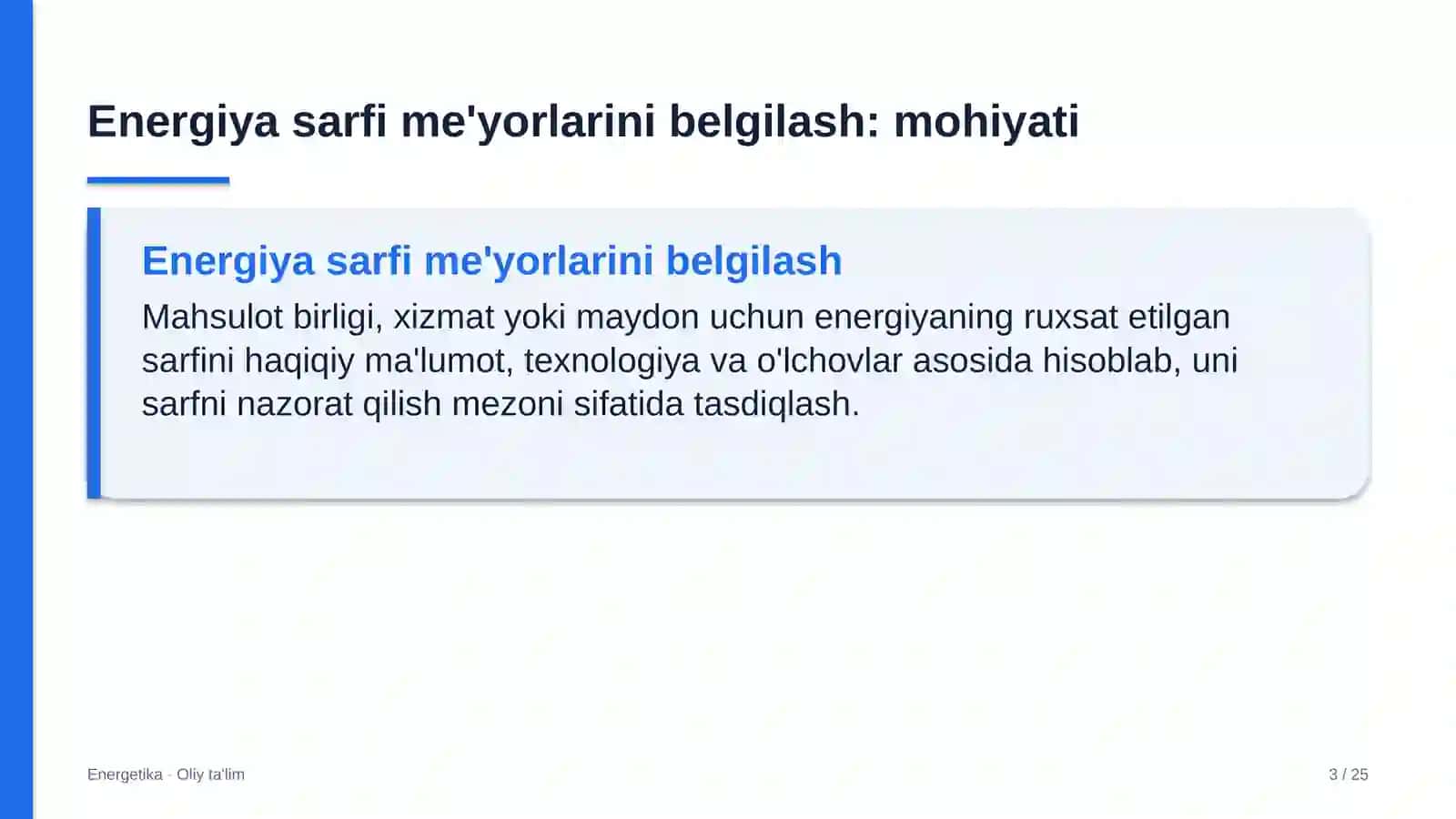 Energiya sarfi me'yorlarini belgilash: mohiyati

Energiya sarfi me'yorlarini belgilash

Mahsulot birligi, xizmat yoki maydon uchun energiyaning ruxsat etilgan sarfini haqiqiy ma'lumot, texnologiya va o'lchovlar asosida hisoblab, uni sarfni nazorat qilish mezoni sifatida tasdiqlash.

Energetika · Oliy ta'lim

3 / 25